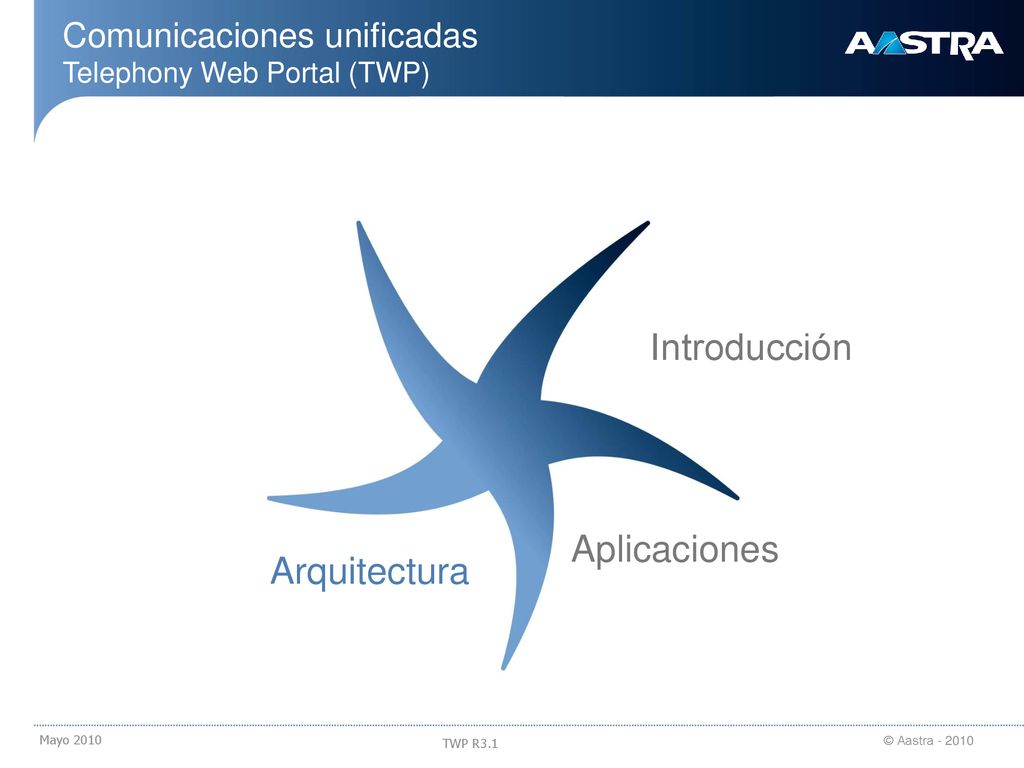 Comunicaciones unificadas
Telephony Web Portal (TWP)

AASTRA

Introducción

Aplicaciones

Arquitectura

Mayo 2010

TWP R3.1

© Aastra - 2010